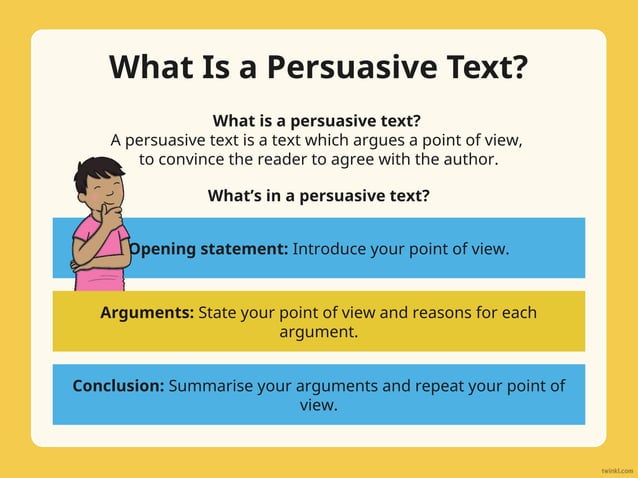 What Is a Persuasive Text?

What is a persuasive text?
A persuasive text is a text which argues a point of view, to convince the reader to agree with the author.

What's in a persuasive text?

Opening statement: Introduce your point of view.

Arguments: State your point of view and reasons for each argument.

Conclusion: Summarise your arguments and repeat your point of view.

twinkl.com